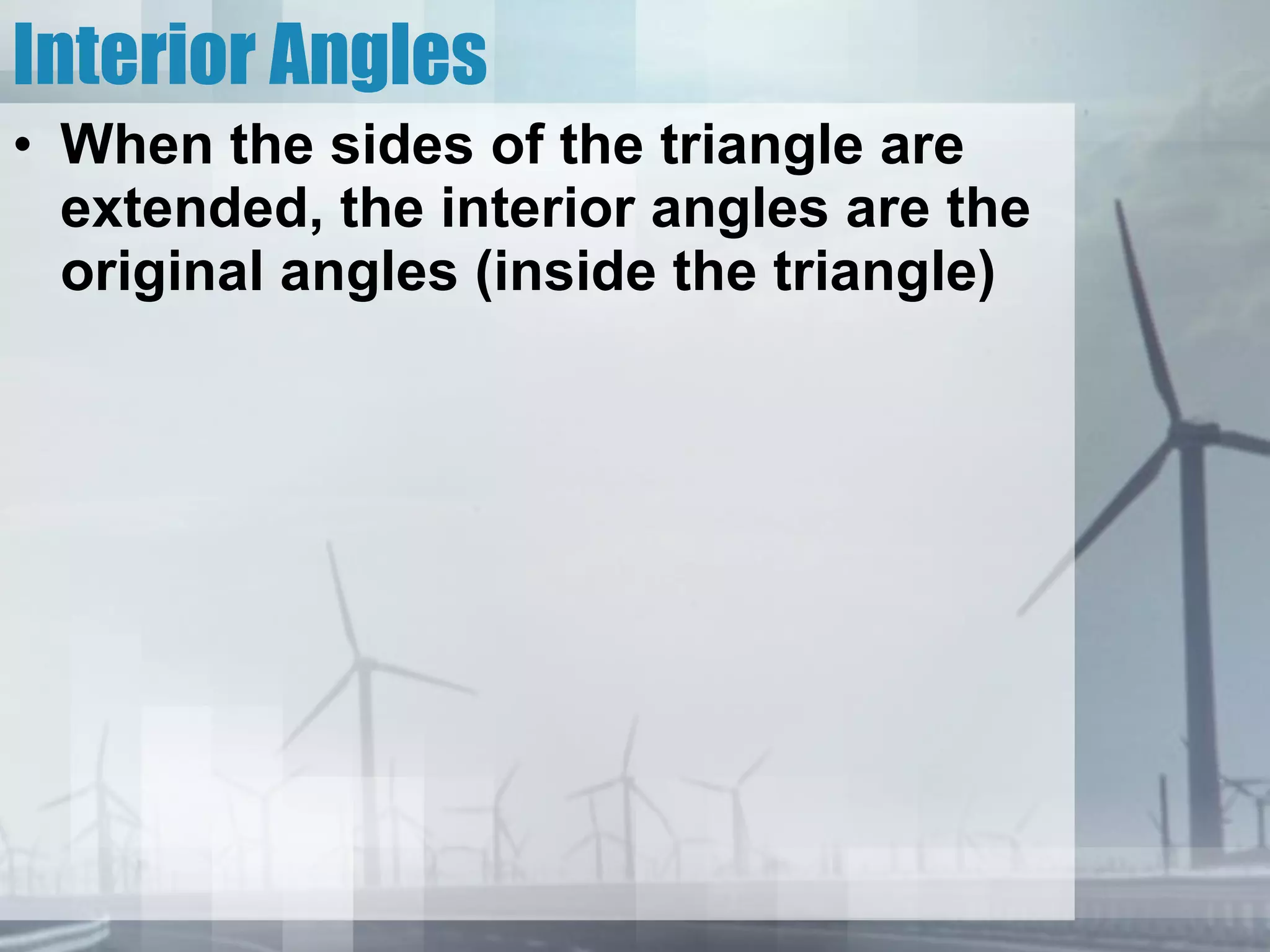 Interior Angles

• When the sides of the triangle are extended, the interior angles are the original angles (inside the triangle)